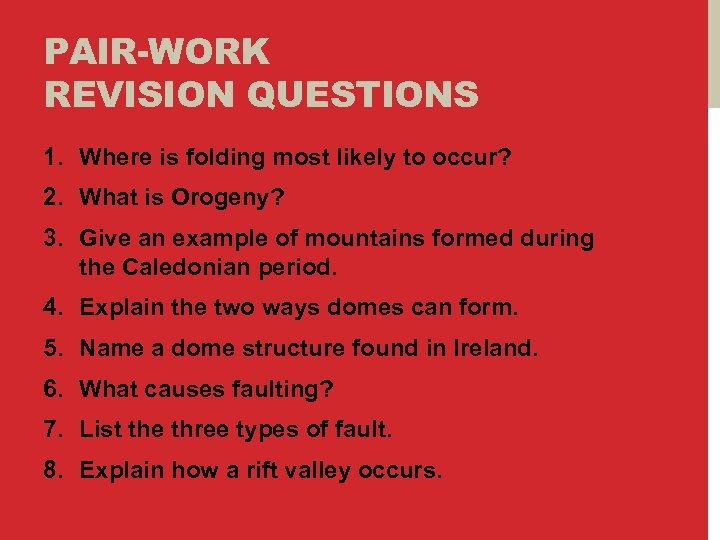 PAIR-WORK
REVISION QUESTIONS

1. Where is folding most likely to occur?
2. What is Orogeny?
3. Give an example of mountains formed during the Caledonian period.
4. Explain the two ways domes can form.
5. Name a dome structure found in Ireland.
6. What causes faulting?
7. List the three types of fault.
8. Explain how a rift valley occurs.